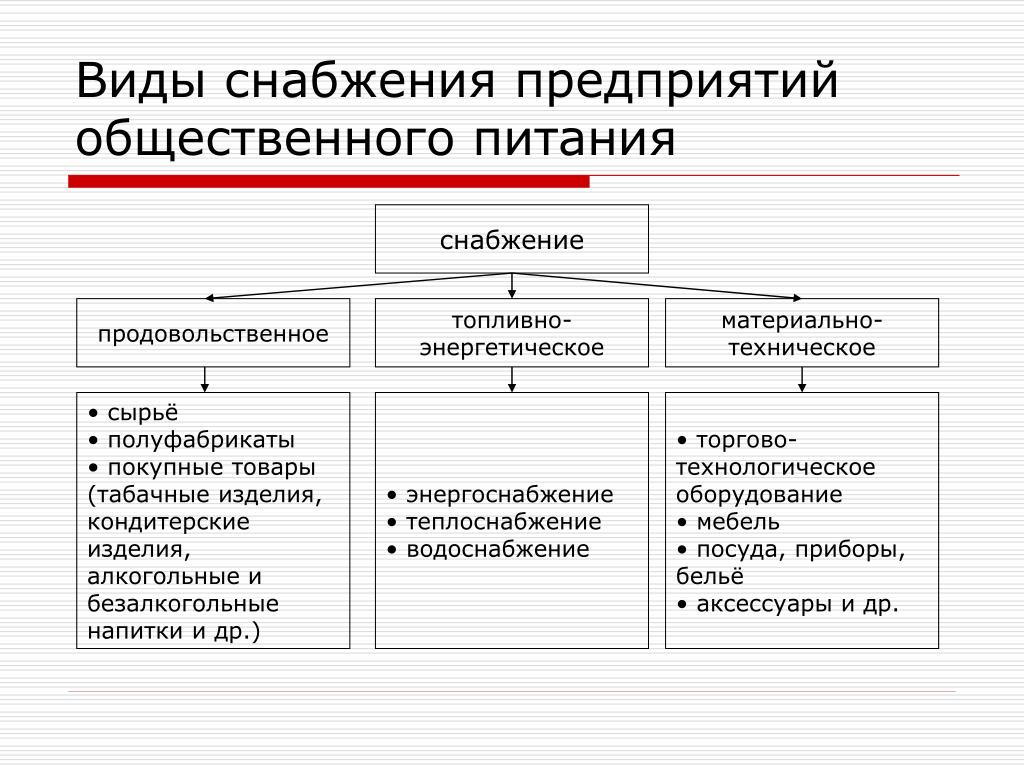 Виды снабжения предприятий общественного питания

снабжение

продовольственное

топливно-энергетическое

материально-техническое

• сырьё
• полуфабрикаты
• покупные товары (табачные изделия, кондитерские изделия, алкогольные и безалкогольные напитки и др.)

• энергоснабжение
• теплоснабжение
• водоснабжение

• торгово-технологическое оборудование
• мебель
• посуда, приборы, бельё
• аксессуары и др.